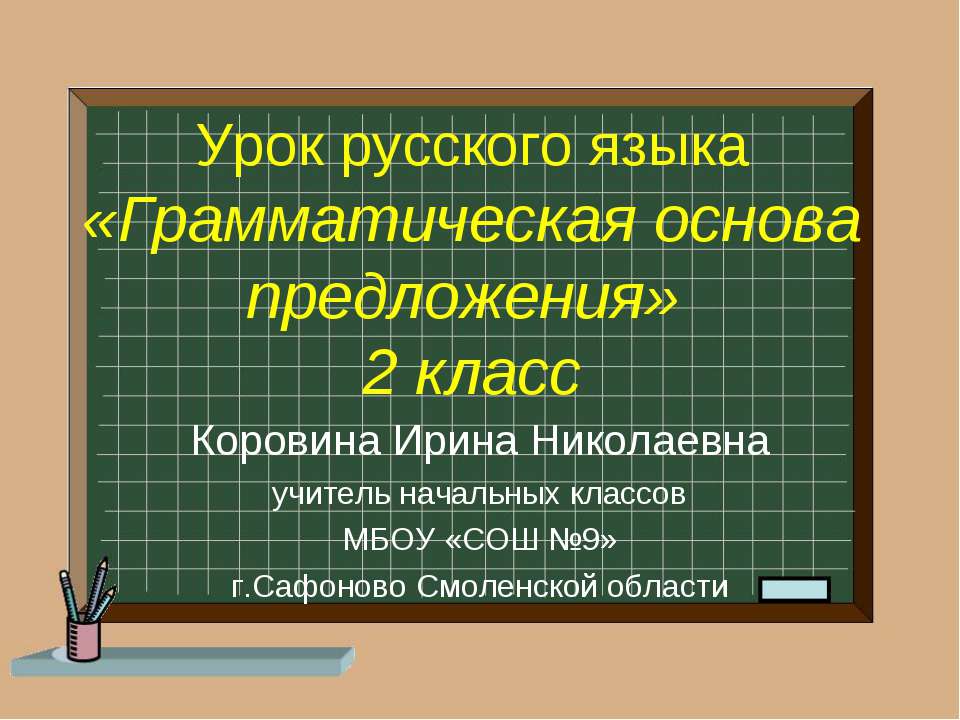 Урок русского языка
«Грамматическая основа предложения»
2 класс

Коровина Ирина Николаевна
учитель начальных классов
МБОУ «СОШ №9»
г.Сафоново Смоленской области